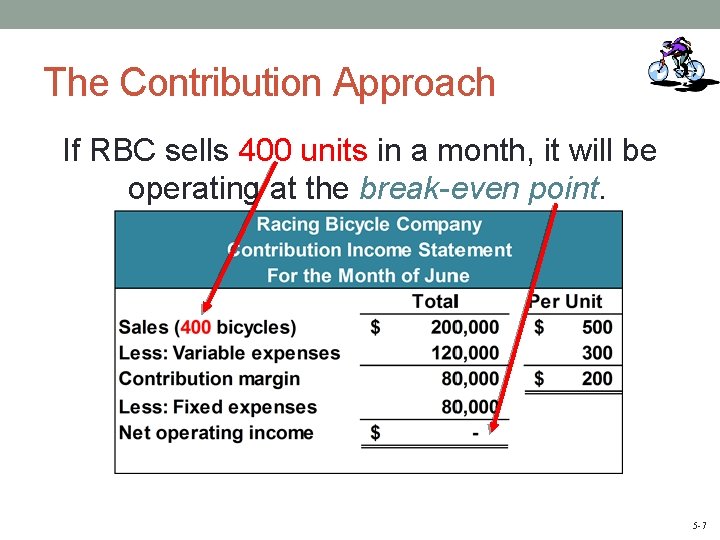 The Contribution Approach

If RBC sells 400 units in a month, it will be operating at the break-even point.

Racing Bicycle Company
Contribution Income Statement
For the Month of June

| | Total | Per Unit |
|---|---|---|
| Sales (400 bicycles) | $ 200,000 | $ 500 |
| Less: Variable expenses | 120,000 | 300 |
| Contribution margin | 80,000 | $ 200 |
| Less: Fixed expenses | 80,000 | |
| Net operating income | $ - | |

5-7